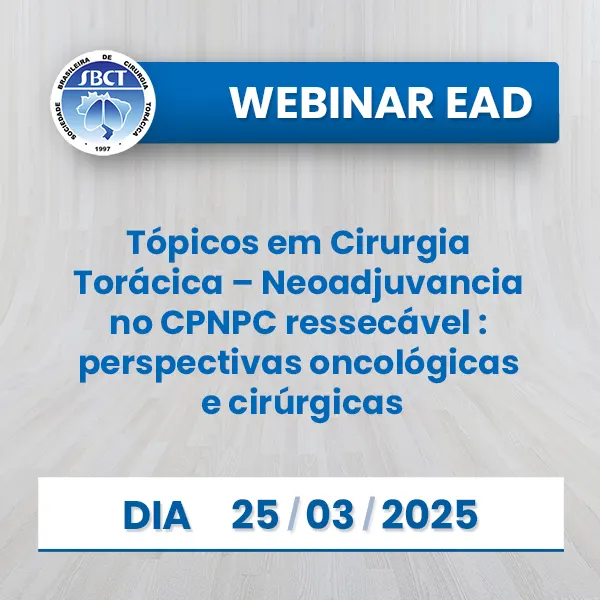 SOCIEDADE BRASILEIRA DE CIRURGIA TORÁCICA
SBCT
1997

WEBINAR EAD

Tópicos em Cirurgia Torácica – Neoadjuvancia no CPNPC ressecável : perspectivas oncológicas e cirúrgicas

DIA 25 / 03 / 2025